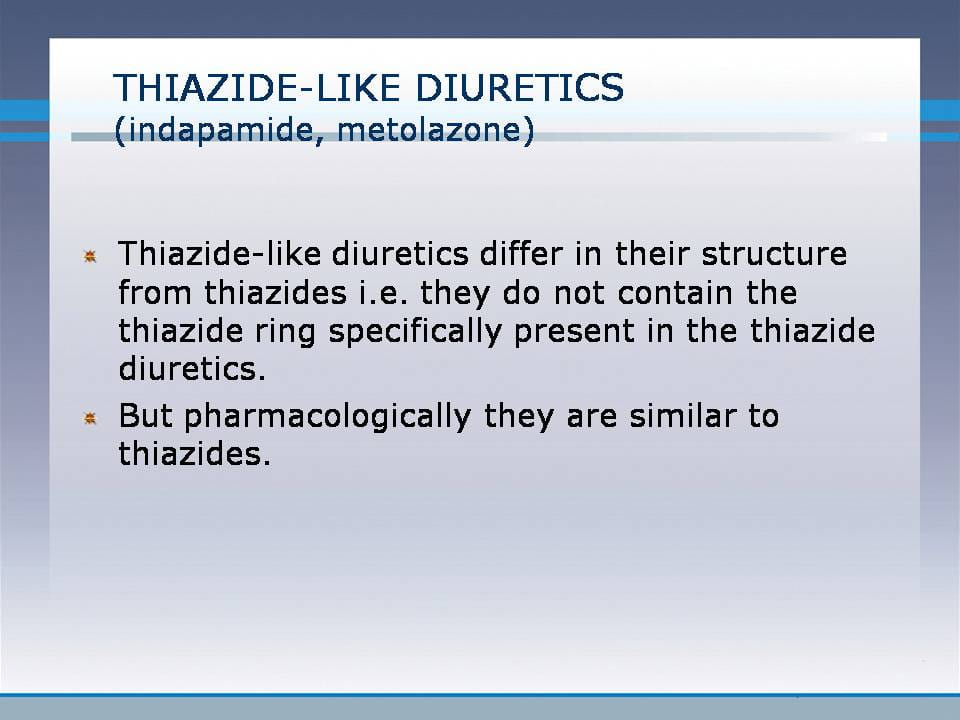 THIAZIDE-LIKE DIURETICS
(indapamide, metolazone)

Thiazide-like diuretics differ in their structure from thiazides i.e. they do not contain the thiazide ring specifically present in the thiazide diuretics.

But pharmacologically they are similar to thiazides.